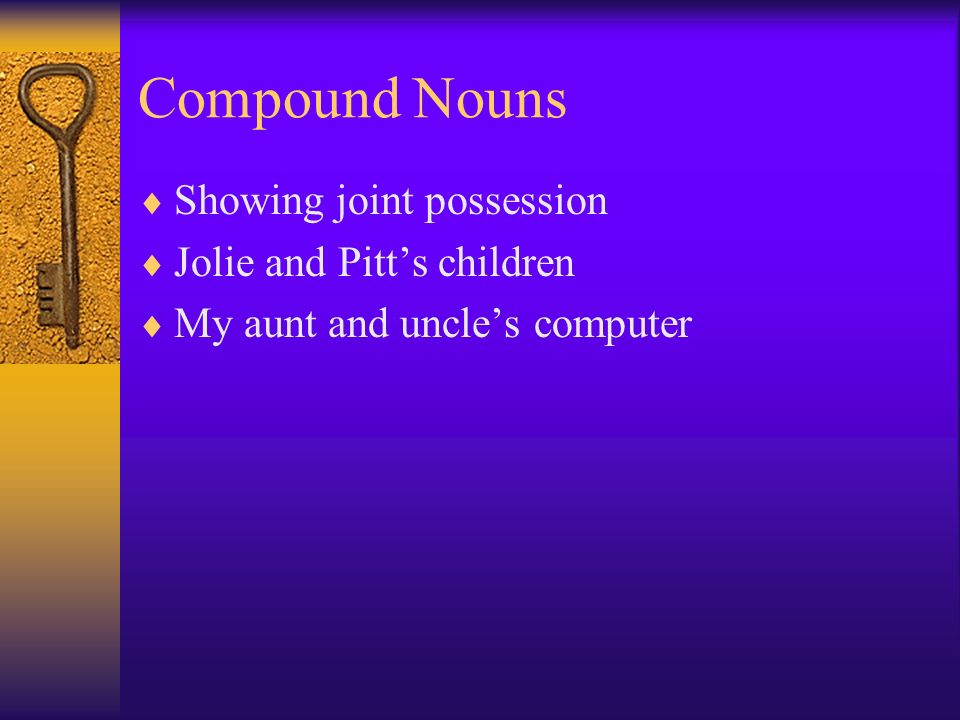 Compound Nouns

♦ Showing joint possession
♦ Jolie and Pitt’s children
♦ My aunt and uncle’s computer